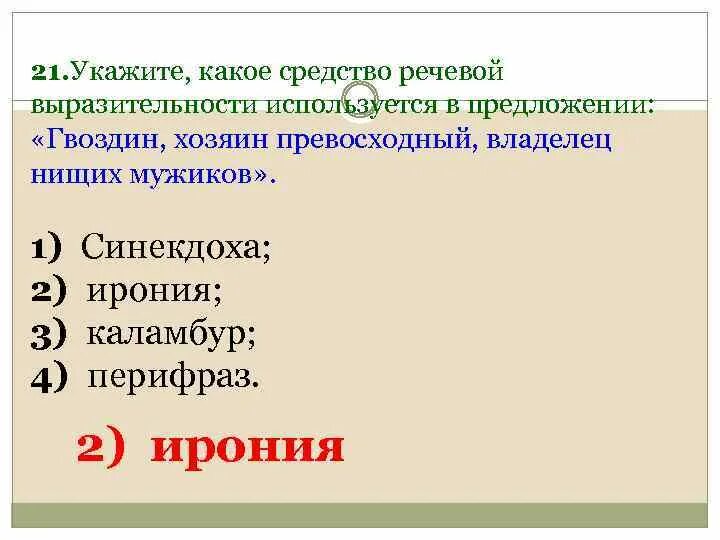 21.Укажите, какое средство речевой выразительности используется в предложении: «Гвоздин, хозяин превосходный, владелец нищих мужиков».

1) Синекдоха;
2) ирония;
3) каламбур;
4) перифраз.

2) ирония